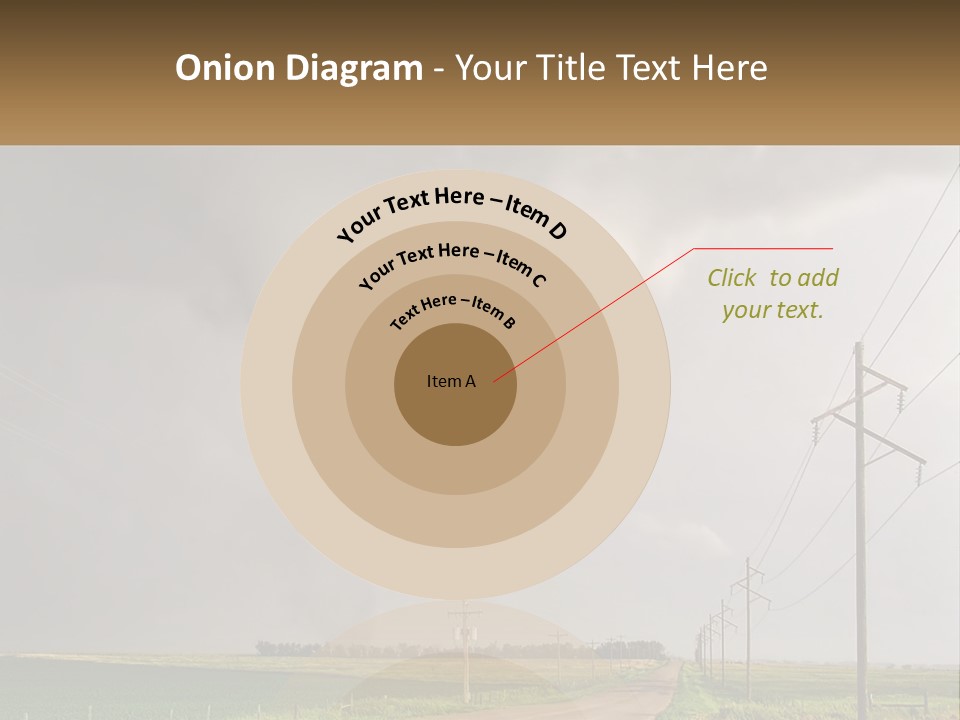 Onion Diagram - Your Title Text Here

Your Text Here – Item D

Your Text Here – Item C

Text Here – Item B

Item A

Click to add your text.